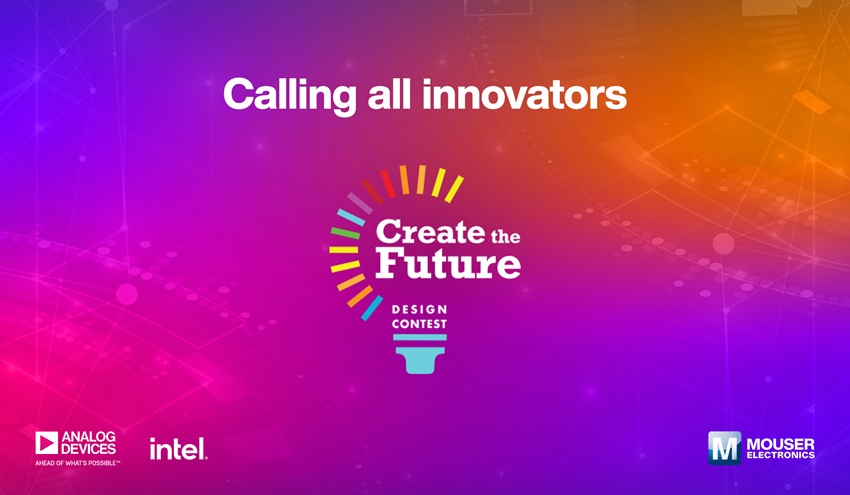 Calling all innovators

Create the Future

DESIGN CONTEST

ANALOG DEVICES
AHEAD OF WHAT'S POSSIBLE™

intel.

M MOUSER ELECTRONICS